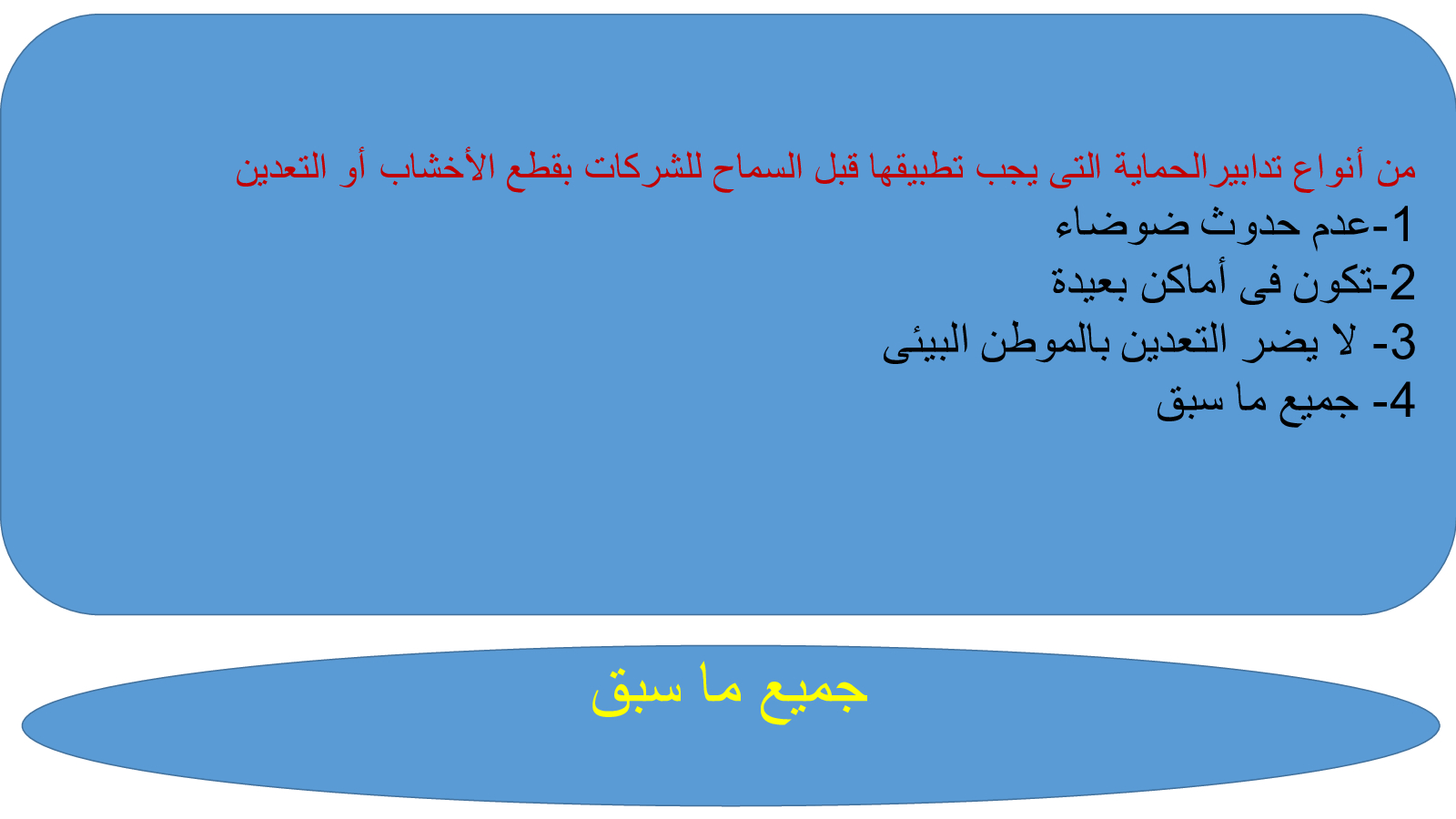 من أنواع تدابيرالحماية التى يجب تطبيقها قبل السماح للشركات بقطع الأخشاب أو التعدين
1-عدم حدوث ضوضاء
2-تكون فى أماكن بعيدة
3- لا يضر التعدين بالموطن البيئى
4- جميع ما سبق

جميع ما سبق